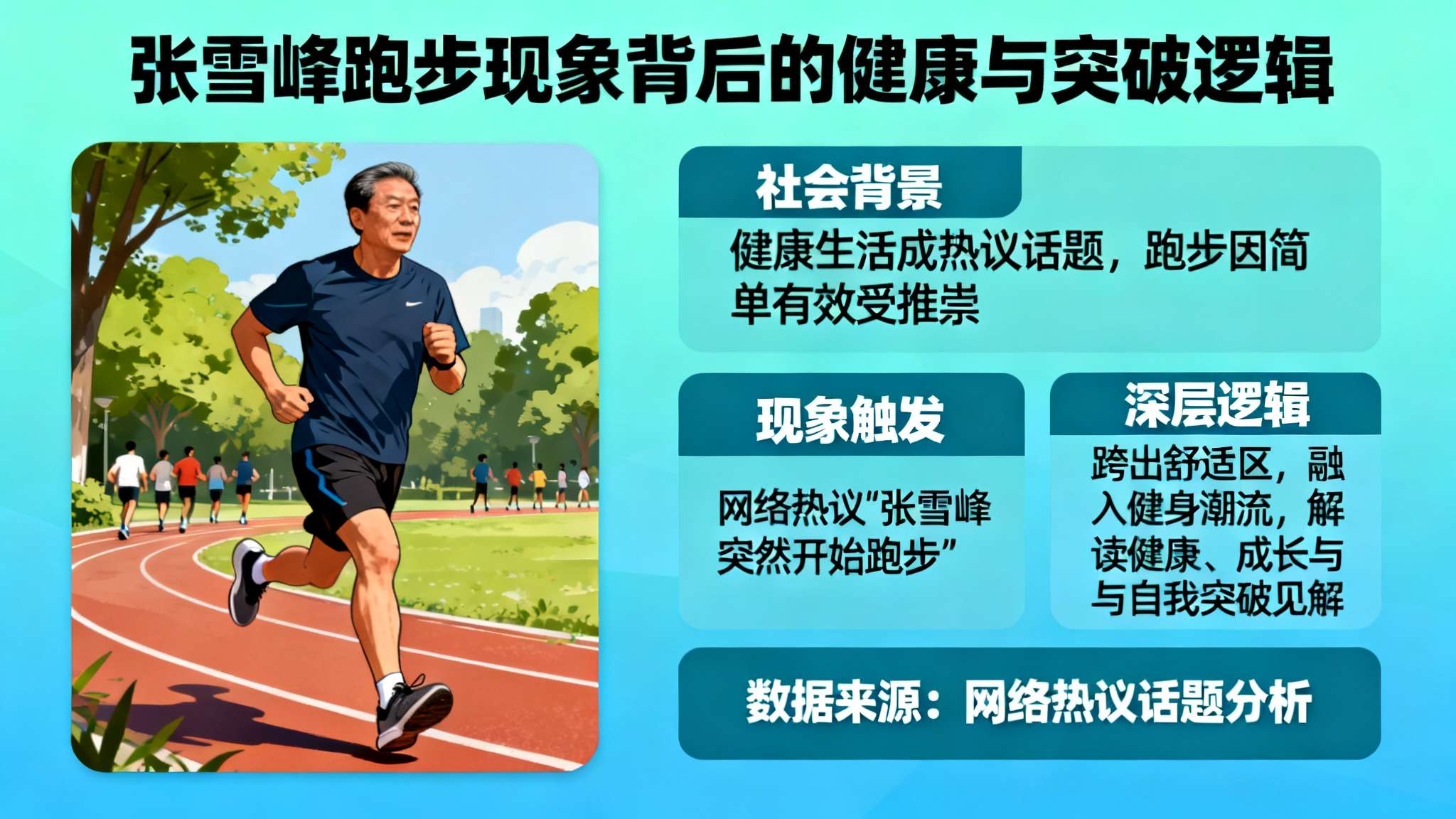 张雪峰跑步现象背后的健康与突破逻辑

社会背景

健康生活成热议话题，跑步因简单有效受推崇

现象触发

网络热议“张雪峰突然开始跑步”

深层逻辑

跨出舒适区，融入健身潮流，解读健康、成长与与自我突破见解

数据来源：网络热议话题分析